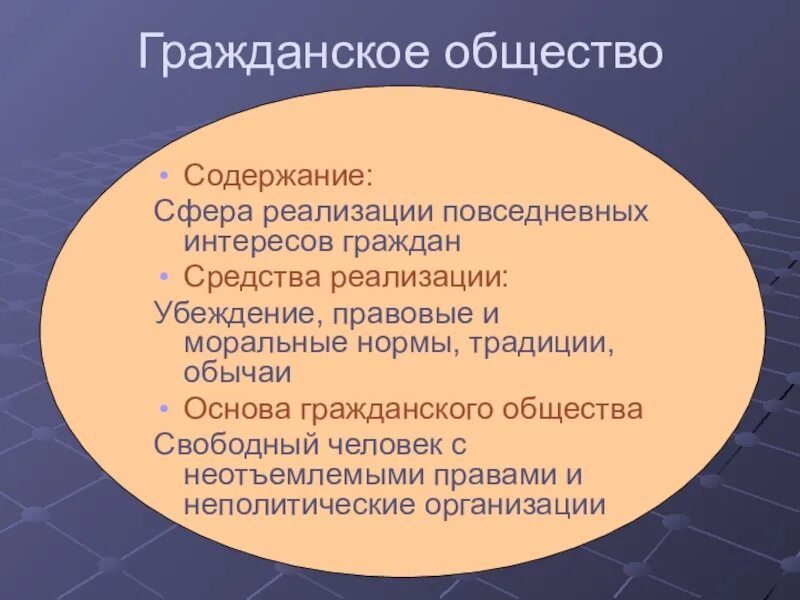 Гражданское общество

• Содержание:

Сфера реализации повседневных интересов граждан

• Средства реализации:

Убеждение, правовые и моральные нормы, традиции, обычаи

• Основа гражданского общества

Свободный человек с неотъемлемыми правами и неполитические организации